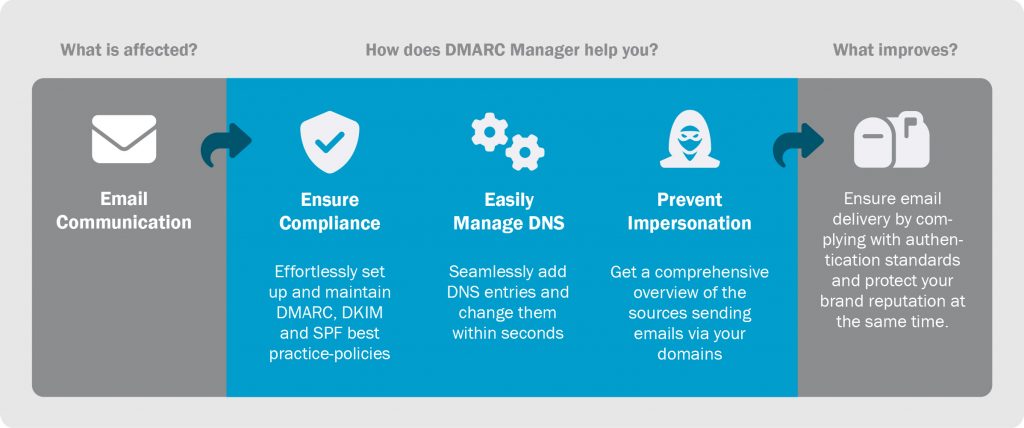 What is affected?

How does DMARC Manager help you?

What improves?

Email Communication

Ensure Compliance

Effortlessly set up and maintain DMARC, DKIM and SPF best practice-policies

Easily Manage DNS

Seamlessly add DNS entries and change them within seconds

Prevent Impersonation

Get a comprehensive overview of the sources sending emails via your domains

Ensure email delivery by complying with authentication standards and protect your brand reputation at the same time.